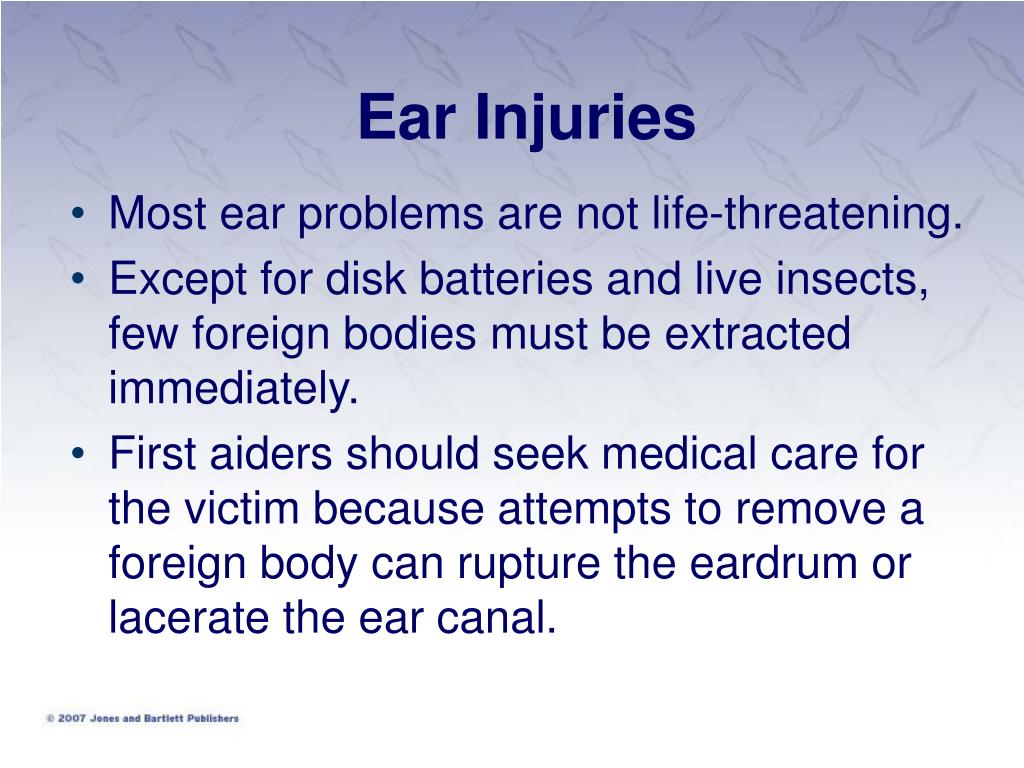 Ear Injuries

• Most ear problems are not life-threatening.
• Except for disk batteries and live insects, few foreign bodies must be extracted immediately.
• First aiders should seek medical care for the victim because attempts to remove a foreign body can rupture the eardrum or lacerate the ear canal.

© 2007 Jones and Bartlett Publishers